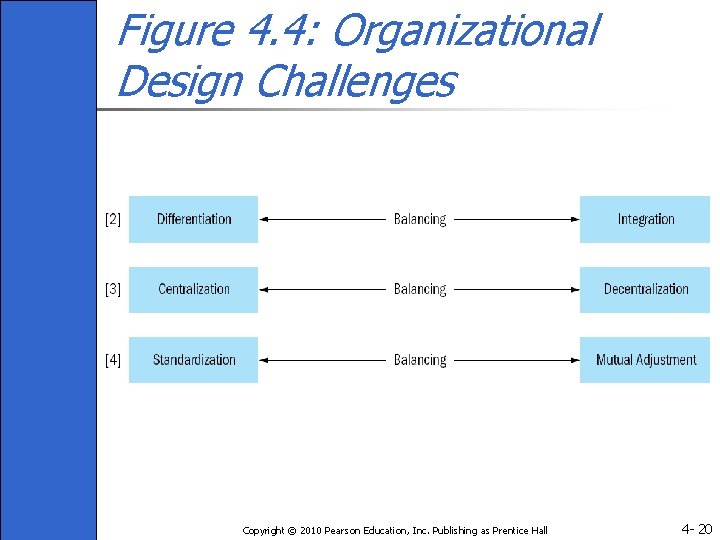 Figure 4.4: Organizational Design Challenges

[2] Differentiation Balancing Integration

[3] Centralization Balancing Decentralization

[4] Standardization Balancing Mutual Adjustment

Copyright © 2010 Pearson Education, Inc. Publishing as Prentice Hall

4- 20